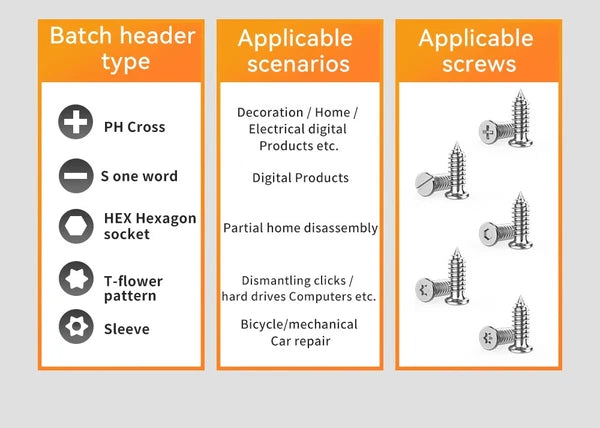 Batch header type

PH Cross

S one word

HEX Hexagon socket

T-flower pattern

Sleeve

Applicable scenarios

Decoration / Home / Electrical digital Products etc.

Digital Products

Partial home disassembly

Dismantling clicks / hard drives Computers etc.

Bicycle/mechanical Car repair

Applicable screws